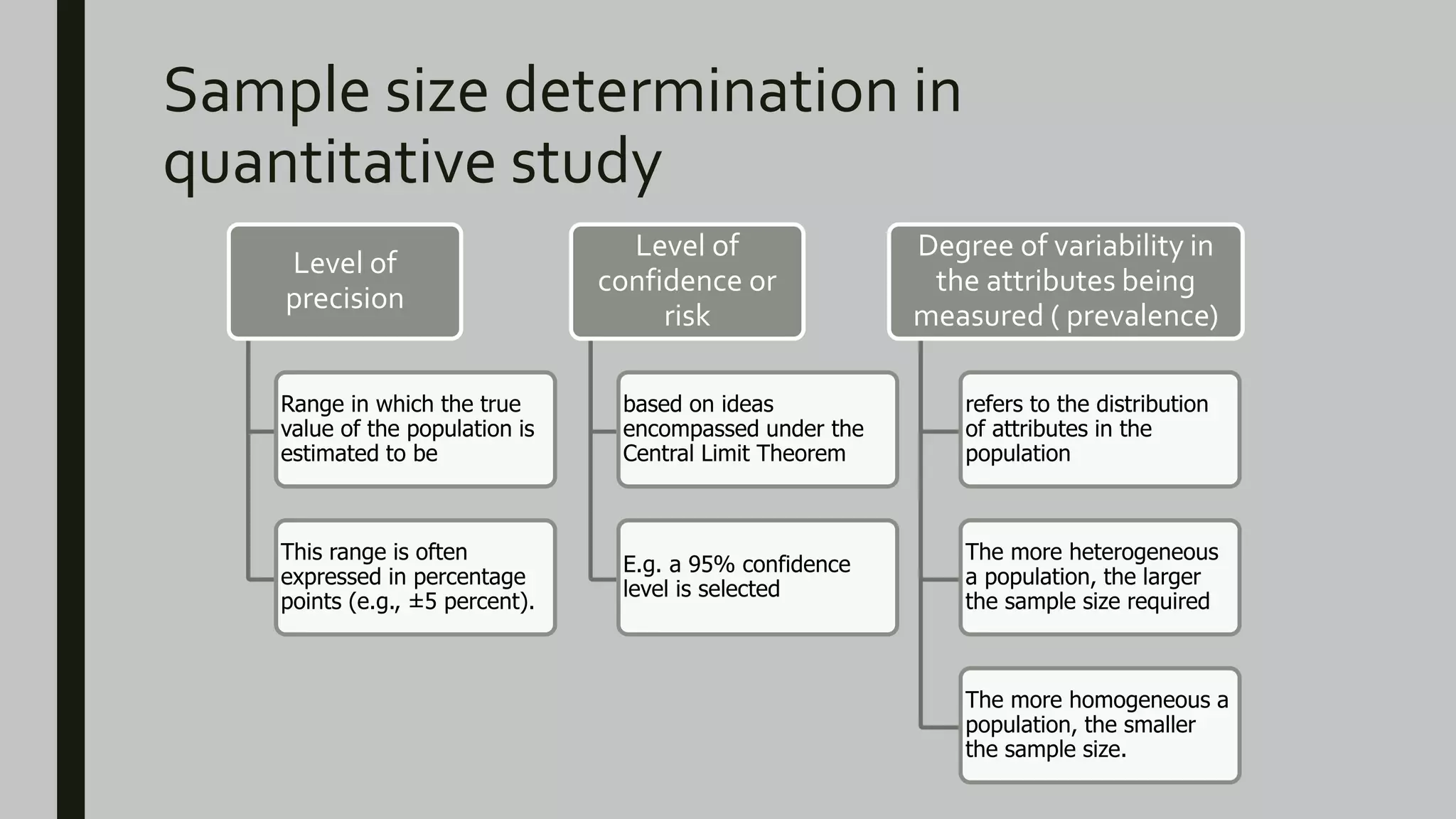 Sample size determination in quantitative study

Level of precision

Range in which the true value of the population is estimated to be

This range is often expressed in percentage points (e.g., ±5 percent).

Level of confidence or risk

based on ideas encompassed under the Central Limit Theorem

E.g. a 95% confidence level is selected

Degree of variability in the attributes being measured ( prevalence)

refers to the distribution of attributes in the population

The more heterogeneous a population, the larger the sample size required

The more homogeneous a population, the smaller the sample size.